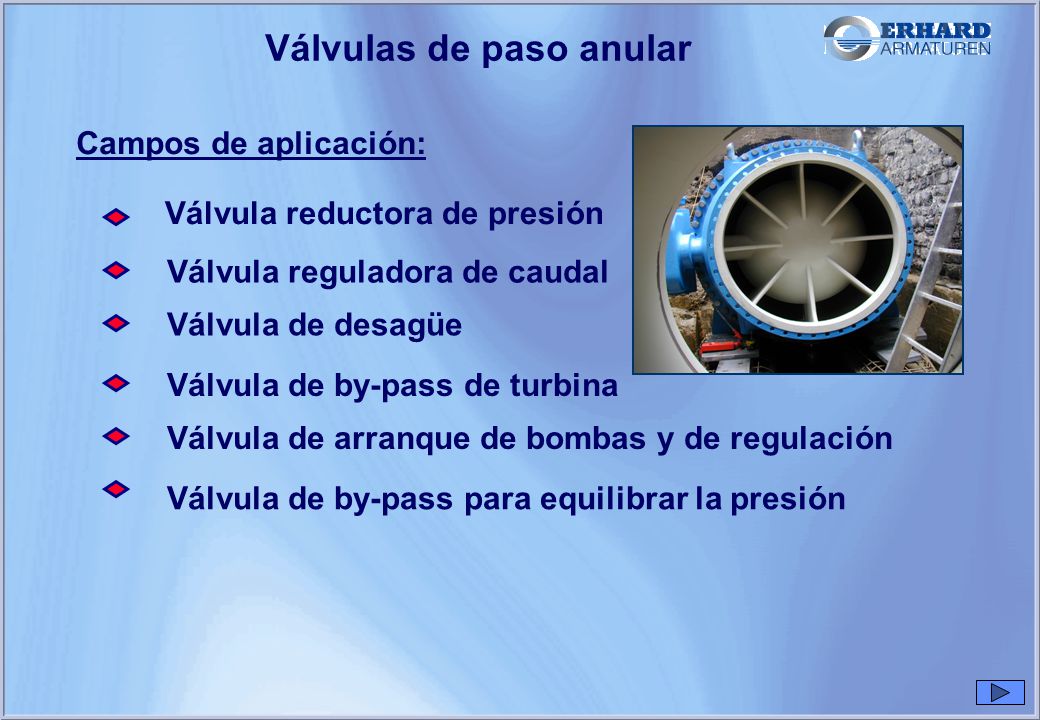 Válvulas de paso anular

ERHARD ARMATUREN

Campos de aplicación:

Válvula reductora de presión

Válvula reguladora de caudal

Válvula de desagüe

Válvula de by-pass de turbina

Válvula de arranque de bombas y de regulación

Válvula de by-pass para equilibrar la presión